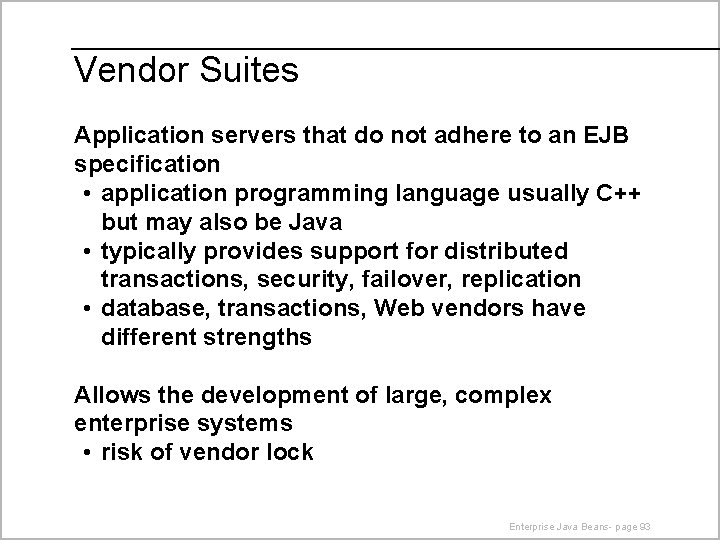 Vendor Suites

Application servers that do not adhere to an EJB specification

• application programming language usually C++ but may also be Java
• typically provides support for distributed transactions, security, failover, replication
• database, transactions, Web vendors have different strengths

Allows the development of large, complex enterprise systems

• risk of vendor lock

Enterprise Java Beans- page 93